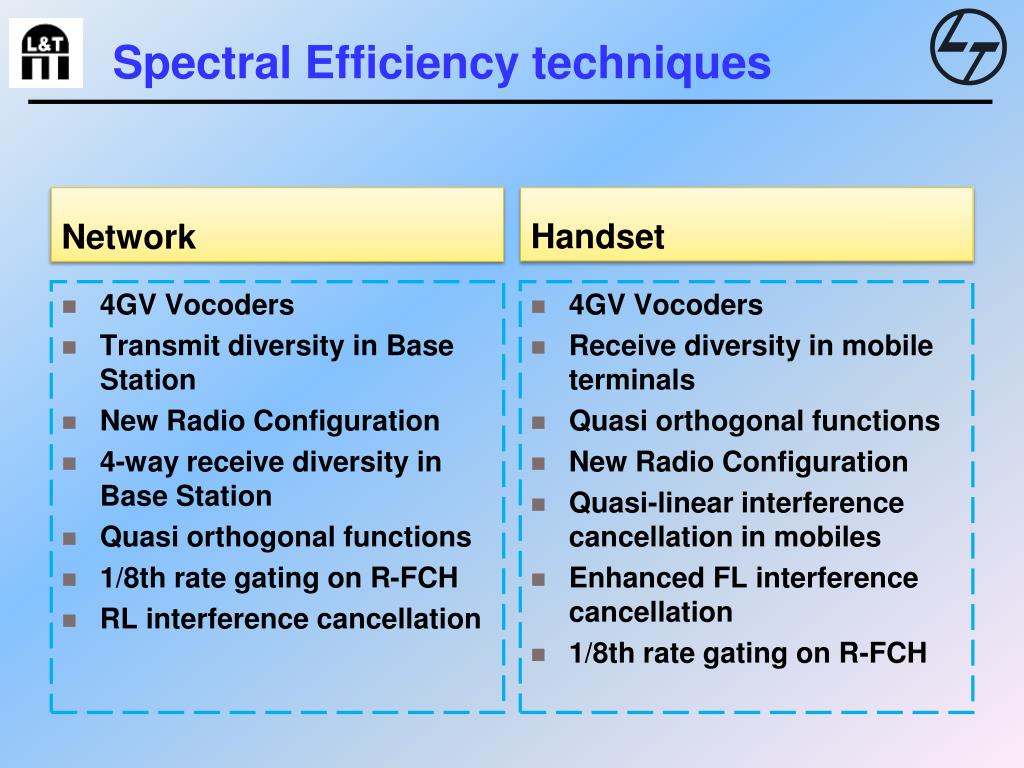 L&T

Spectral Efficiency techniques

Network

- 4GV Vocoders
- Transmit diversity in Base Station
- New Radio Configuration
- 4-way receive diversity in Base Station
- Quasi orthogonal functions
- 1/8th rate gating on R-FCH
- RL interference cancellation

Handset

- 4GV Vocoders
- Receive diversity in mobile terminals
- Quasi orthogonal functions
- New Radio Configuration
- Quasi-linear interference cancellation in mobiles
- Enhanced FL interference cancellation
- 1/8th rate gating on R-FCH